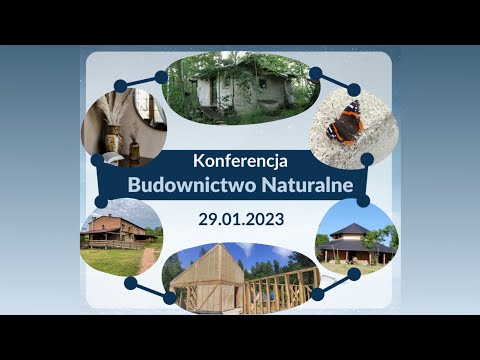 Konferencja
Budownictwo Naturalne

29.01.2023